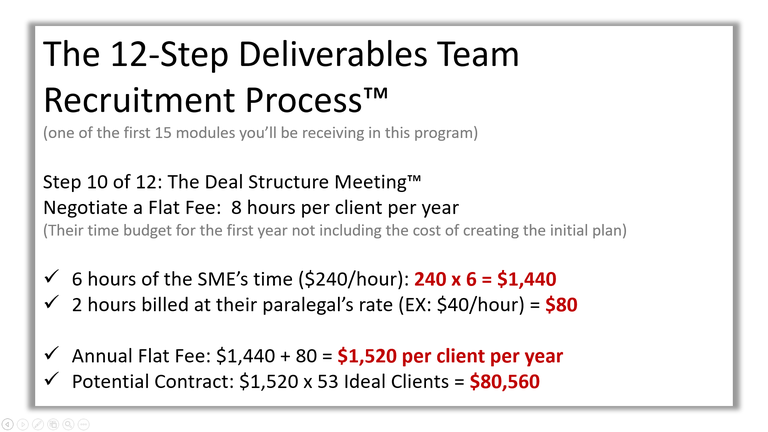 The 12-Step Deliverables Team Recruitment Process™
(one of the first 15 modules you'll be receiving in this program)

Step 10 of 12: The Deal Structure Meeting™
Negotiate a Flat Fee: 8 hours per client per year
(Their time budget for the first year not including the cost of creating the initial plan)

✓ 6 hours of the SME's time ($240/hour): 240 x 6 = $1,440
✓ 2 hours billed at their paralegal's rate (EX: $40/hour) = $80

✓ Annual Flat Fee: $1,440 + 80 = $1,520 per client per year
✓ Potential Contract: $1,520 x 53 Ideal Clients = $80,560